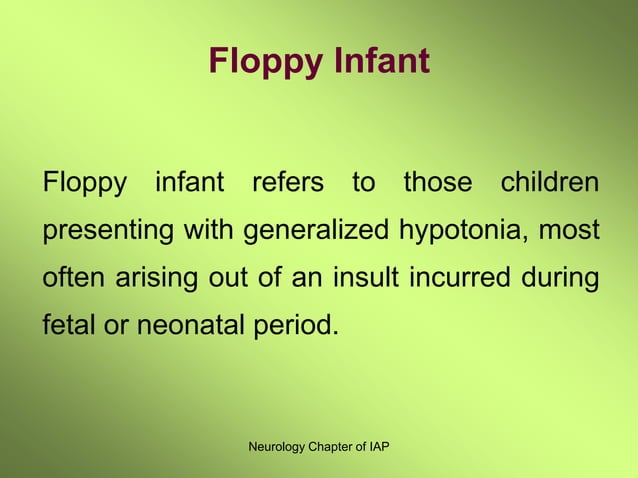 Floppy Infant

Floppy infant refers to those children presenting with generalized hypotonia, most often arising out of an insult incurred during fetal or neonatal period.

Neurology Chapter of IAP